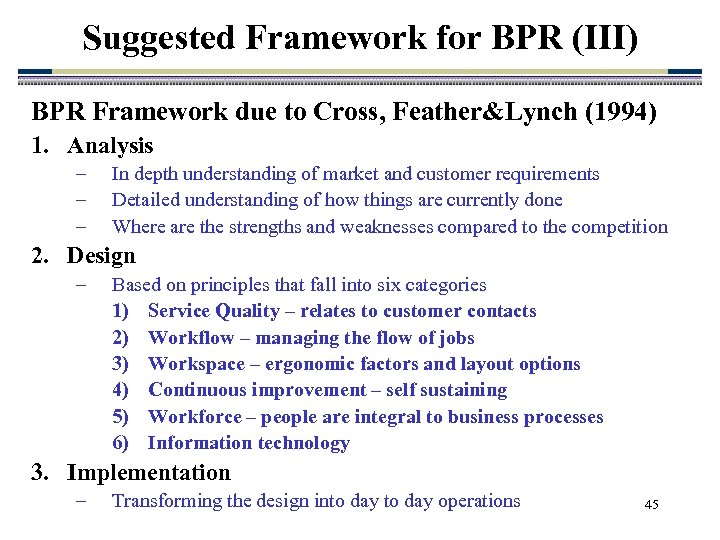 Suggested Framework for BPR (III)

BPR Framework due to Cross, Feather&Lynch (1994)

1. Analysis
– In depth understanding of market and customer requirements
– Detailed understanding of how things are currently done
– Where are the strengths and weaknesses compared to the competition

2. Design
– Based on principles that fall into six categories
1) Service Quality – relates to customer contacts
2) Workflow – managing the flow of jobs
3) Workspace – ergonomic factors and layout options
4) Continuous improvement – self sustaining
5) Workforce – people are integral to business processes
6) Information technology

3. Implementation
– Transforming the design into day to day operations

45